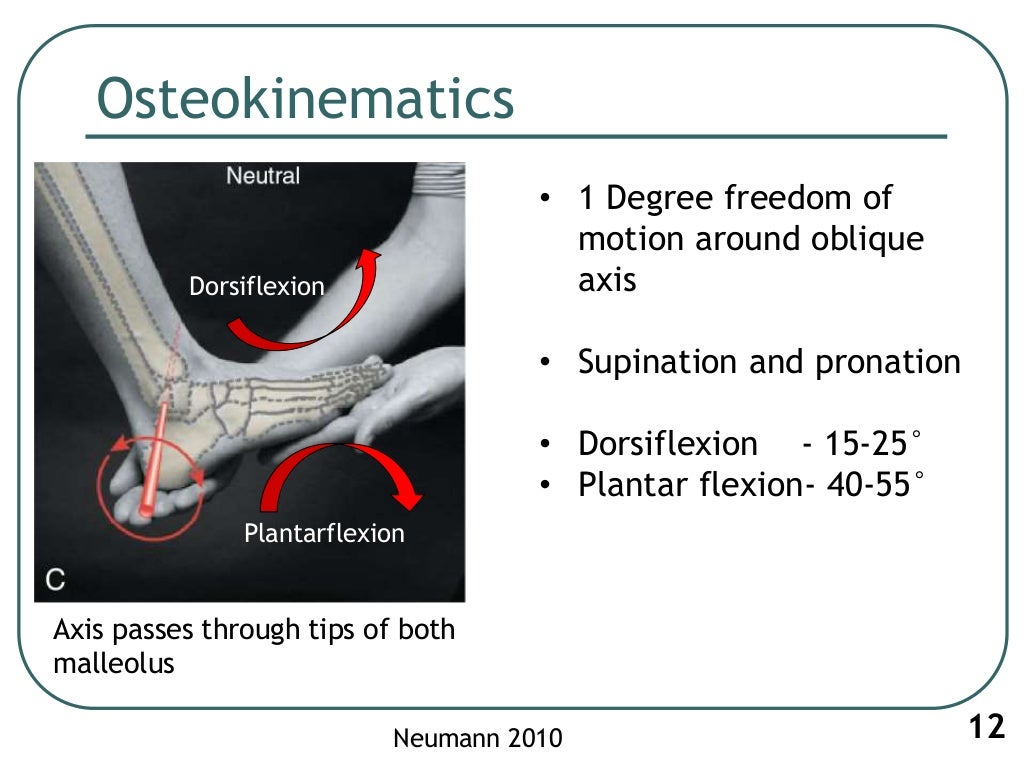 Osteokinematics

Neutral

Dorsiflexion

Plantarflexion

C

Axis passes through tips of both malleolus

• 1 Degree freedom of motion around oblique axis

• Supination and pronation

• Dorsiflexion - 15-25°
• Plantar flexion- 40-55°

Neumann 2010

12